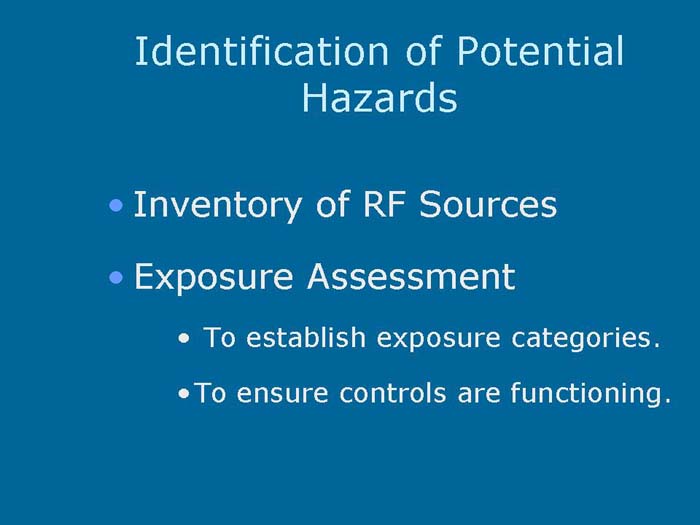 Identification of Potential Hazards

• Inventory of RF Sources

• Exposure Assessment

• To establish exposure categories.

• To ensure controls are functioning.